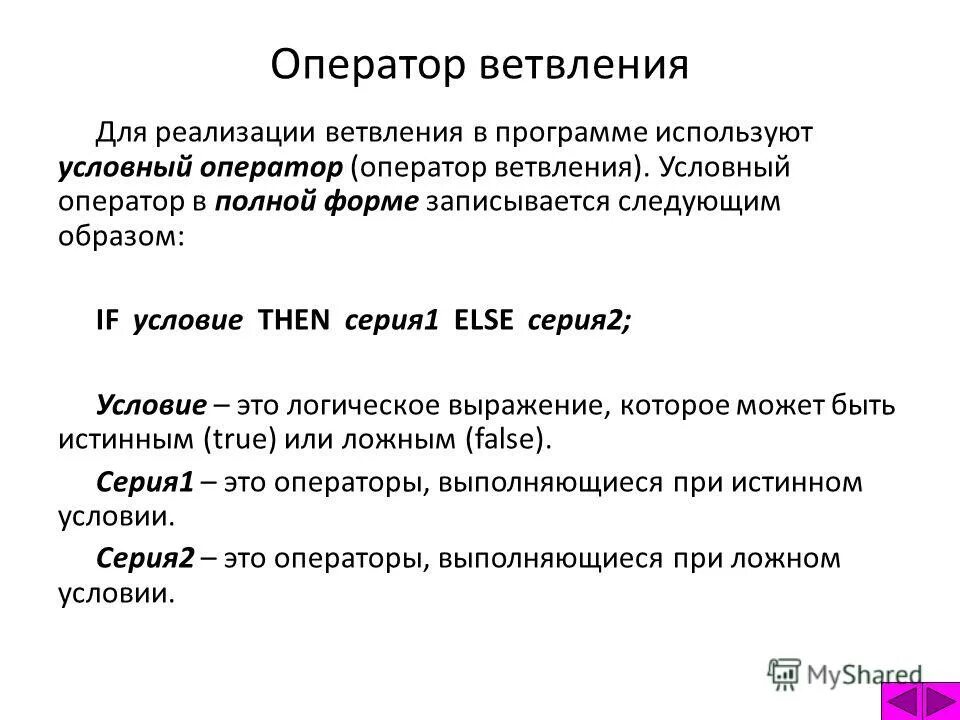 Оператор ветвления

Для реализации ветвления в программе используют условный оператор (оператор ветвления). Условный оператор в полной форме записывается следующим образом:

IF условие THEN серия1 ELSE серия2;

Условие – это логическое выражение, которое может быть истинным (true) или ложным (false).

Серия1 – это операторы, выполняющиеся при истинном условии.

Серия2 – это операторы, выполняющиеся при ложном условии.

MyShared